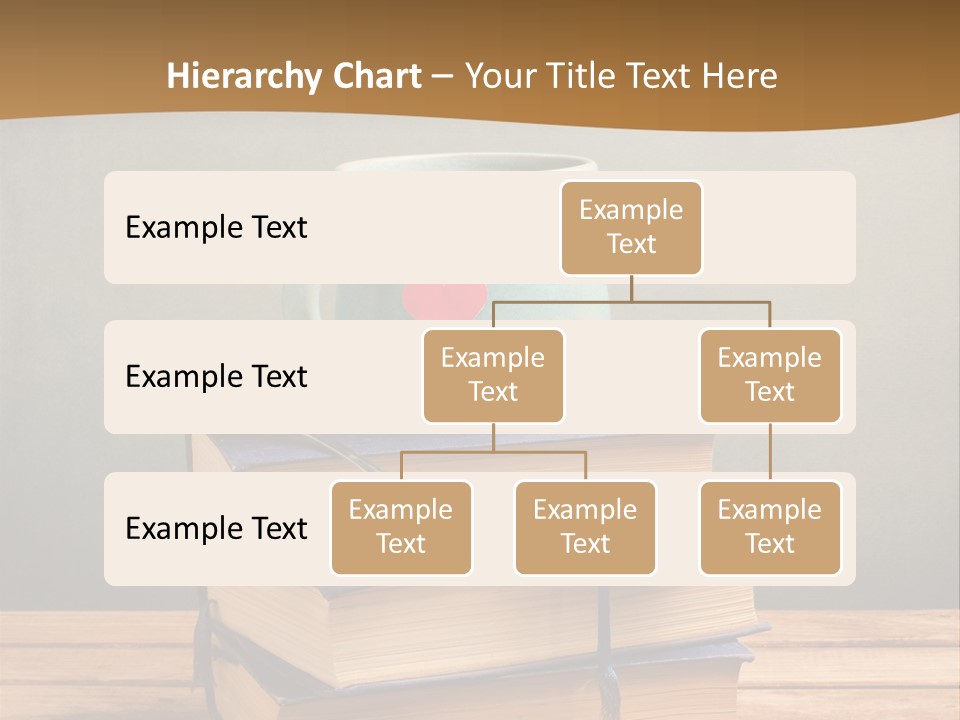 Hierarchy Chart – Your Title Text Here

Example Text

Example Text

Example Text

Example Text

Example Text

Example Text

Example Text

Example Text

Example Text